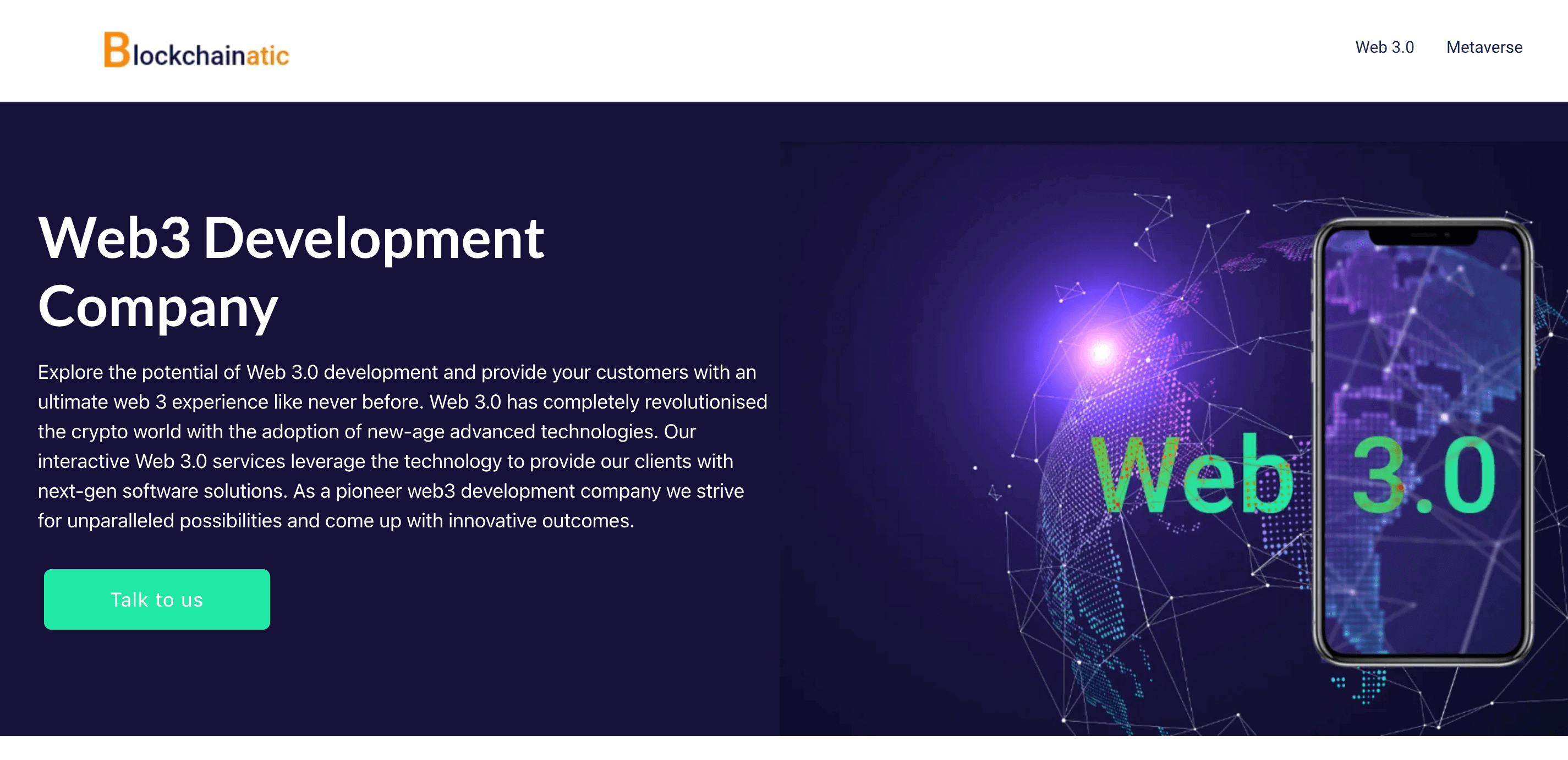 Blockchainatic

Web 3.0 Metaverse

Web3 Development Company

Explore the potential of Web 3.0 development and provide your customers with an ultimate web 3 experience like never before. Web 3.0 has completely revolutionised the crypto world with the adoption of new-age advanced technologies. Our interactive Web 3.0 services leverage the technology to provide our clients with next-gen software solutions. As a pioneer web3 development company we strive for unparalleled possibilities and come up with innovative outcomes.

Talk to us

Web 3.0